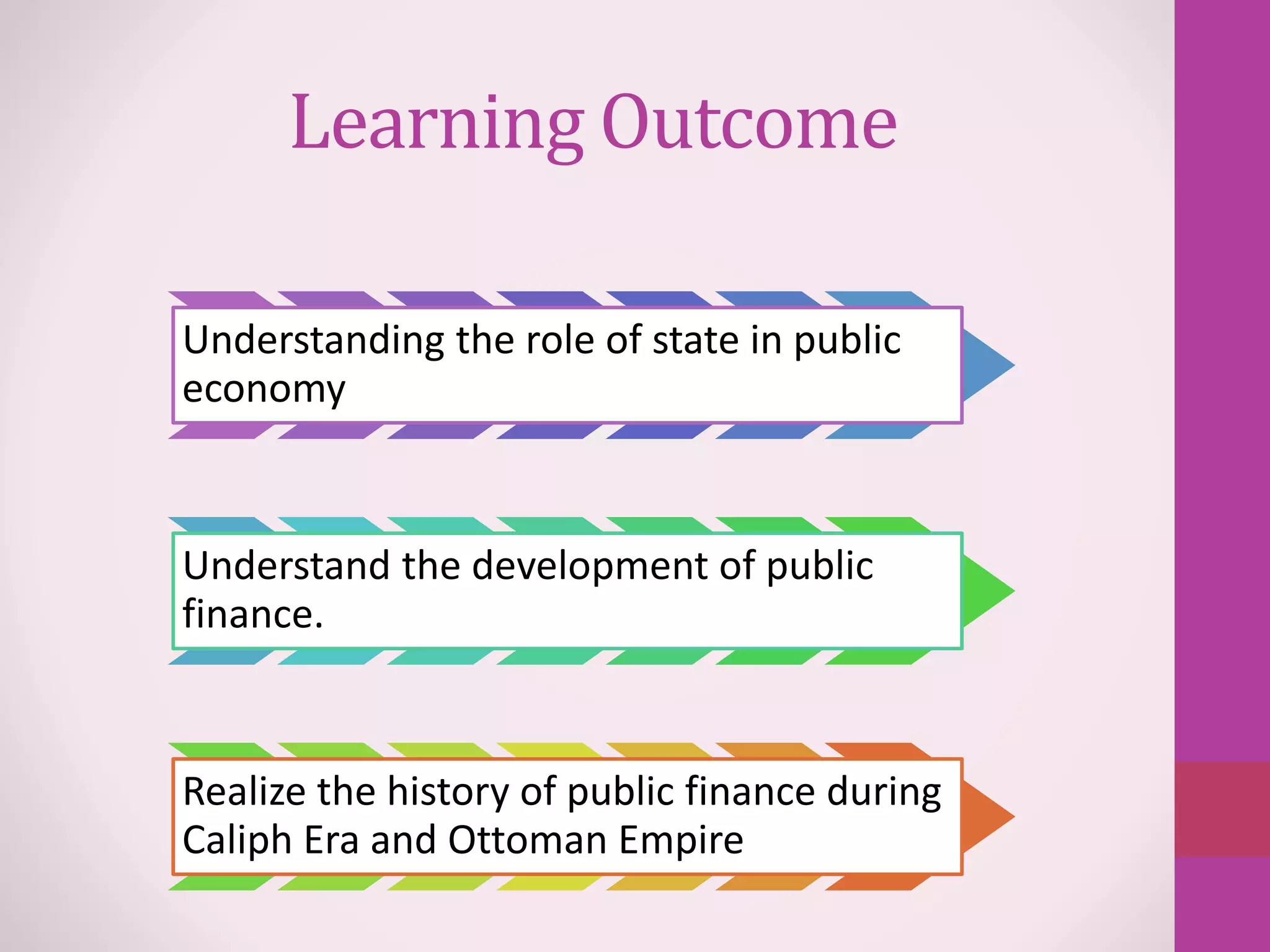 Learning Outcome

Understanding the role of state in public economy

Understand the development of public finance.

Realize the history of public finance during Caliph Era and Ottoman Empire